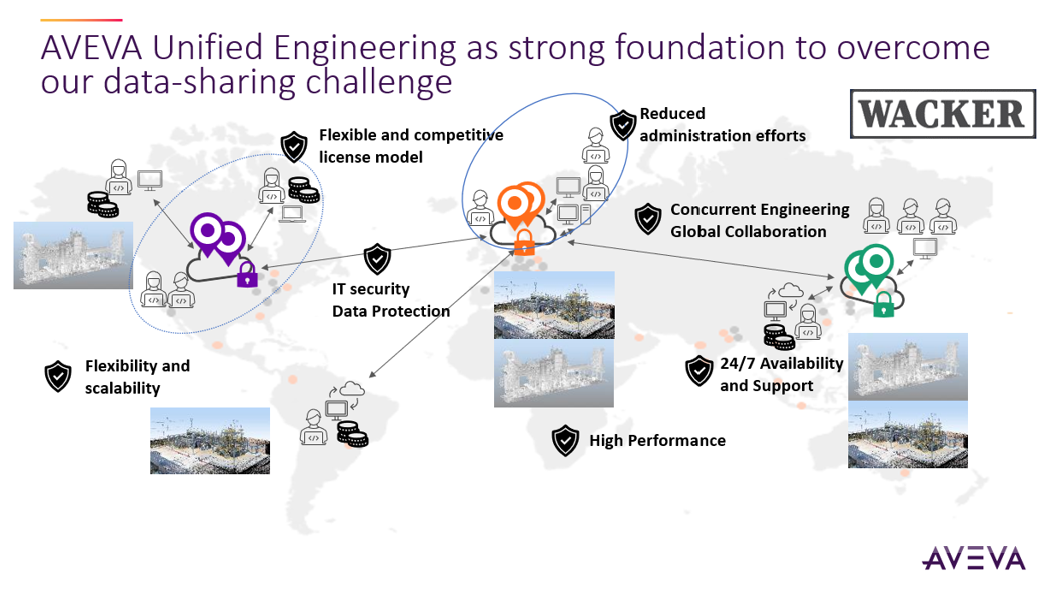 AVEVA Unified Engineering as strong foundation to overcome our data-sharing challenge

WACKER

Flexible and competitive license model

Reduced administration efforts

Concurrent Engineering Global Collaboration

IT security Data Protection

Flexibility and scalability

24/7 Availability and Support

High Performance

AVEVA